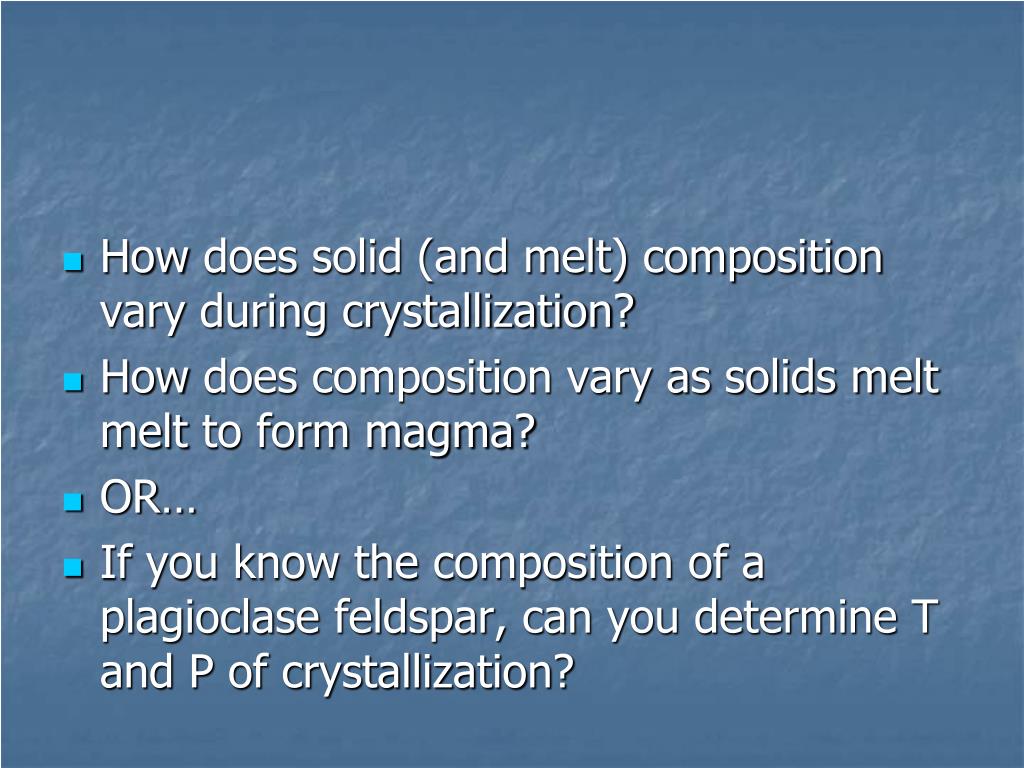 How does solid (and melt) composition vary during crystallization?

How does composition vary as solids melt melt to form magma?

OR…

If you know the composition of a plagioclase feldspar, can you determine T and P of crystallization?